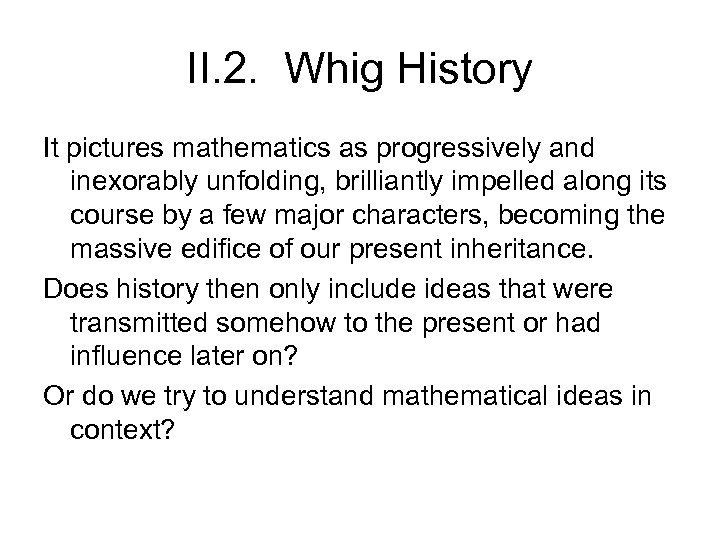 II.2. Whig History

It pictures mathematics as progressively and inexorably unfolding, brilliantly impelled along its course by a few major characters, becoming the massive edifice of our present inheritance.

Does history then only include ideas that were transmitted somehow to the present or had influence later on?

Or do we try to understand mathematical ideas in context?